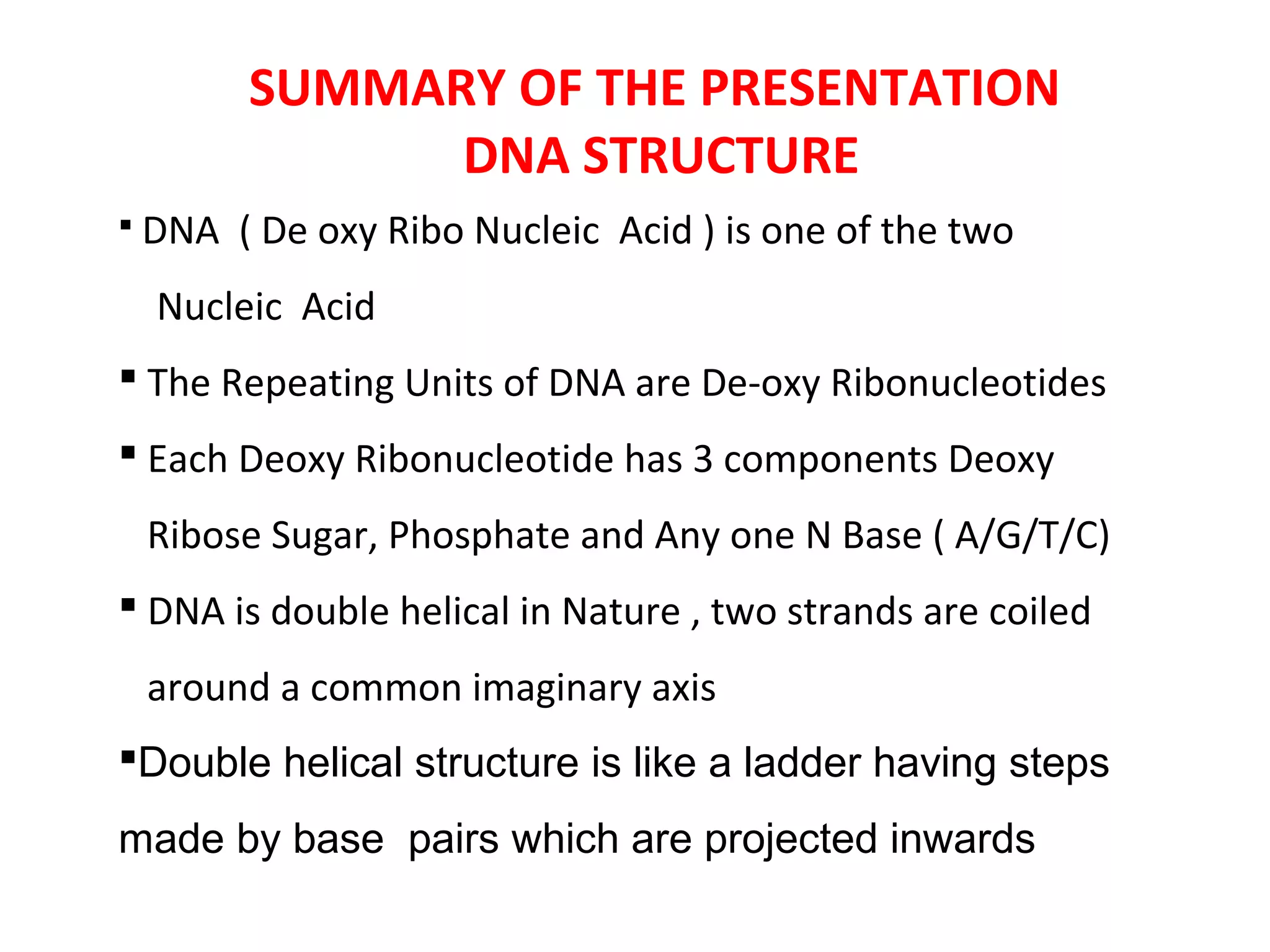 SUMMARY OF THE PRESENTATION
DNA STRUCTURE

▪ DNA ( De oxy Ribo Nucleic Acid ) is one of the two Nucleic Acid

▪ The Repeating Units of DNA are De-oxy Ribonucleotides

▪ Each Deoxy Ribonucleotide has 3 components Deoxy Ribose Sugar, Phosphate and Any one N Base ( A/G/T/C)

▪ DNA is double helical in Nature , two strands are coiled around a common imaginary axis

▪Double helical structure is like a ladder having steps made by base pairs which are projected inwards